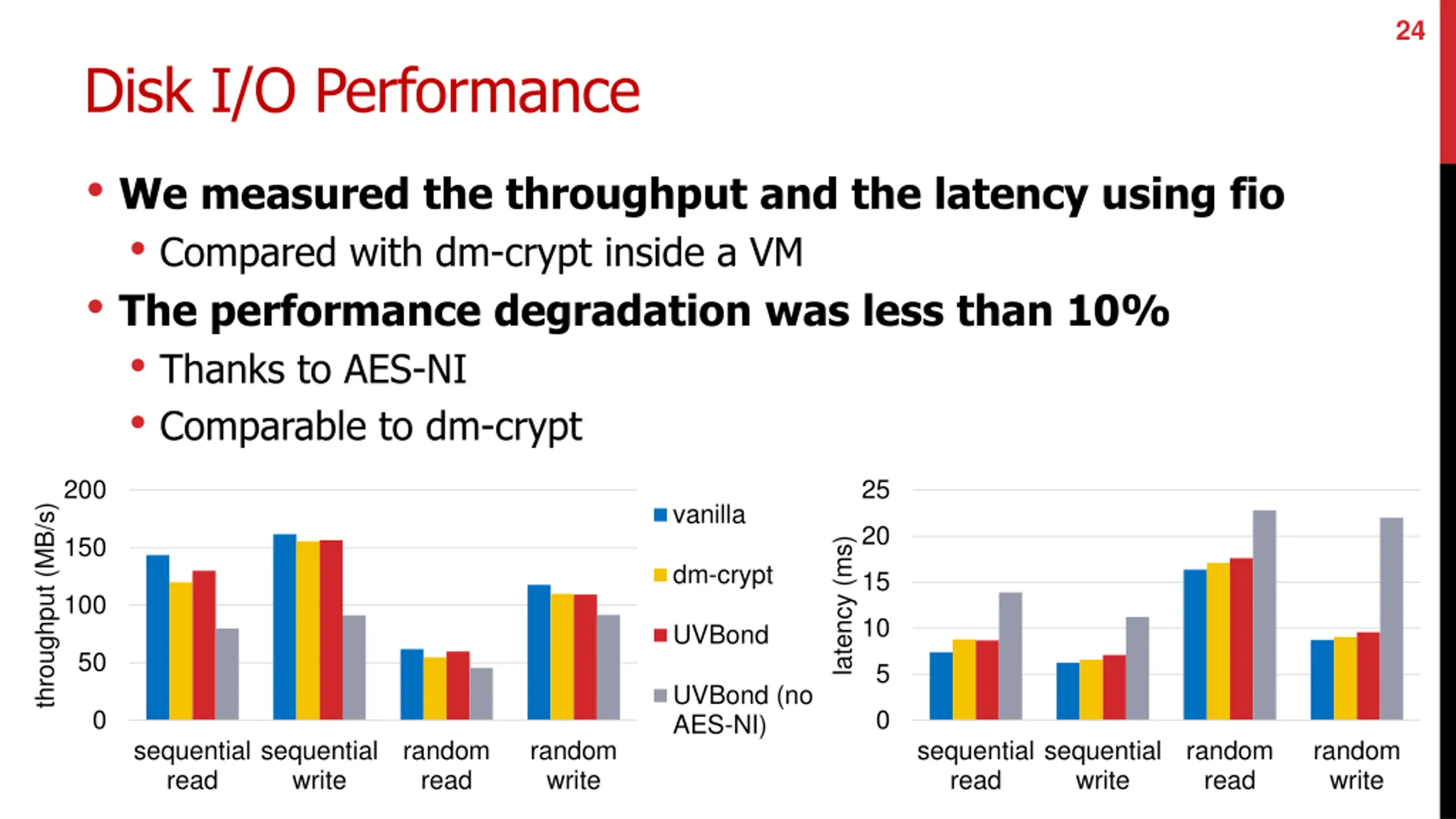 24

Disk I/O Performance

• We measured the throughput and the latency using fio
  • Compared with dm-crypt inside a VM
• The performance degradation was less than 10%
  • Thanks to AES-NI
  • Comparable to dm-crypt

throughput (MB/s)
200
150
100
50
0
sequential read
sequential write
random read
random write

vanilla
dm-crypt
UVBond
UVBond (no AES-NI)

latency (ms)
25
20
15
10
5
0
sequential read
sequential write
random read
random write